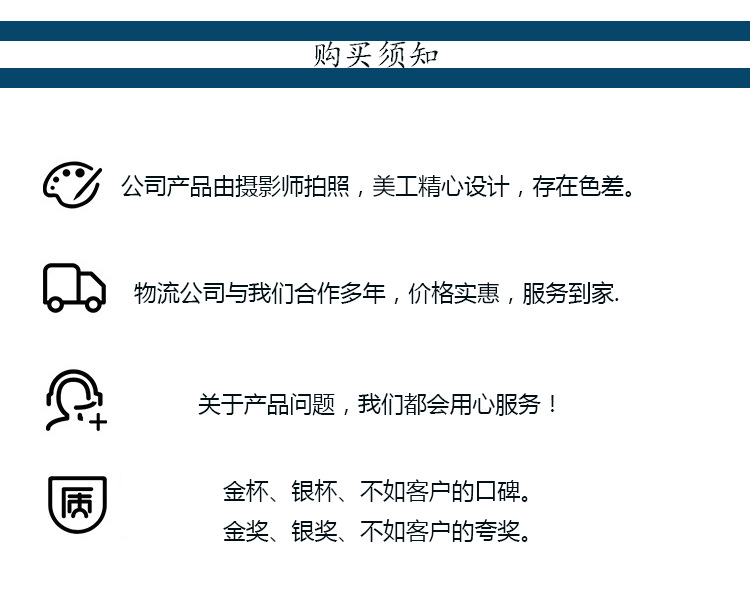 购买须知

公司产品由摄影师拍照，美工精心设计，存在色差。

物流公司与我们合作多年，价格实惠，服务到家.

关于产品问题，我们都会用心服务！

质

金杯、银杯、不如客户的口碑。
金奖、银奖、不如客户的夸奖。